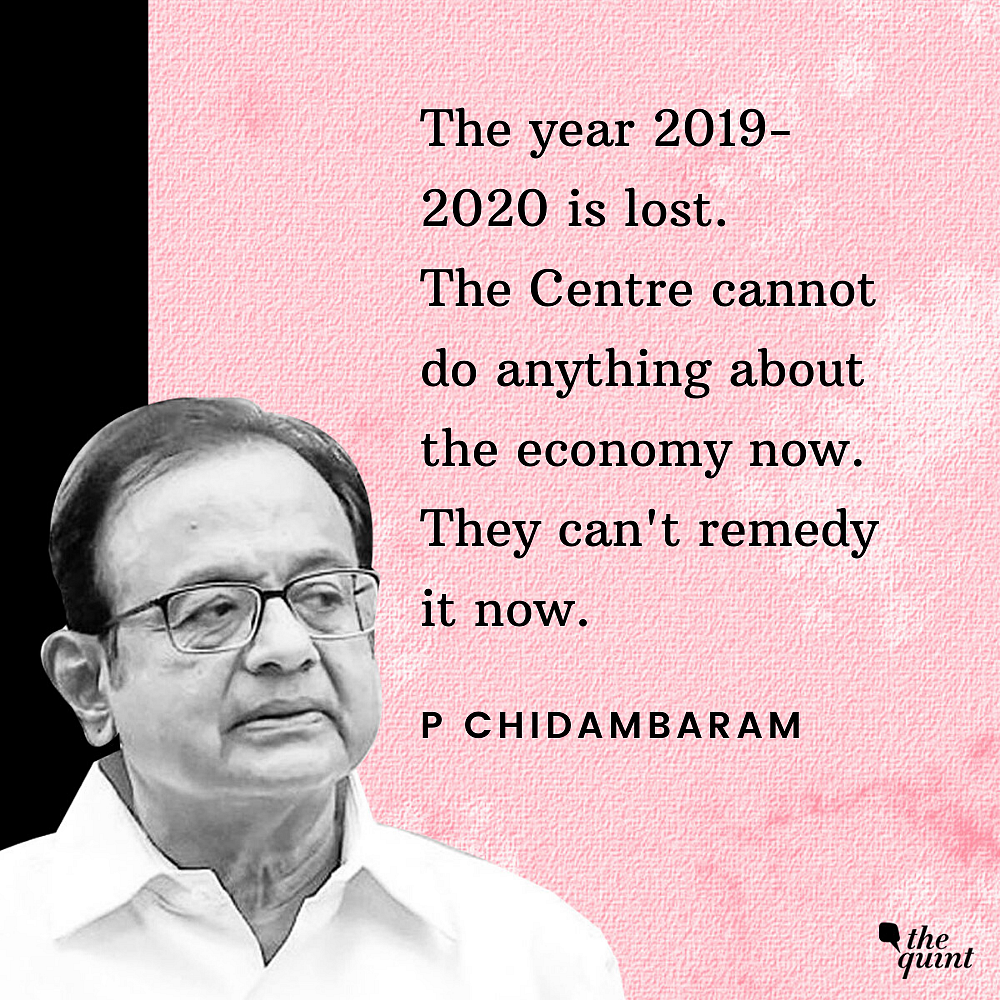 The year 2019-2020 is lost. The Centre cannot do anything about the economy now. They can't remedy it now.

P CHIDAMBARAM

the quint